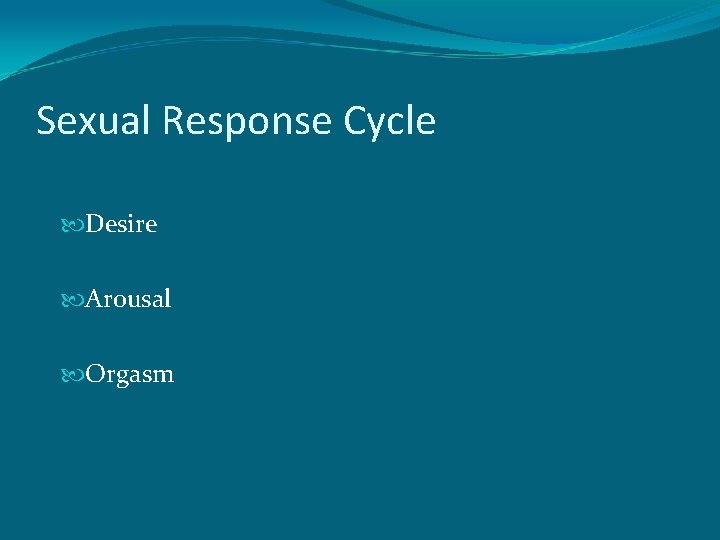 Sexual Response Cycle

Desire

Arousal

Orgasm